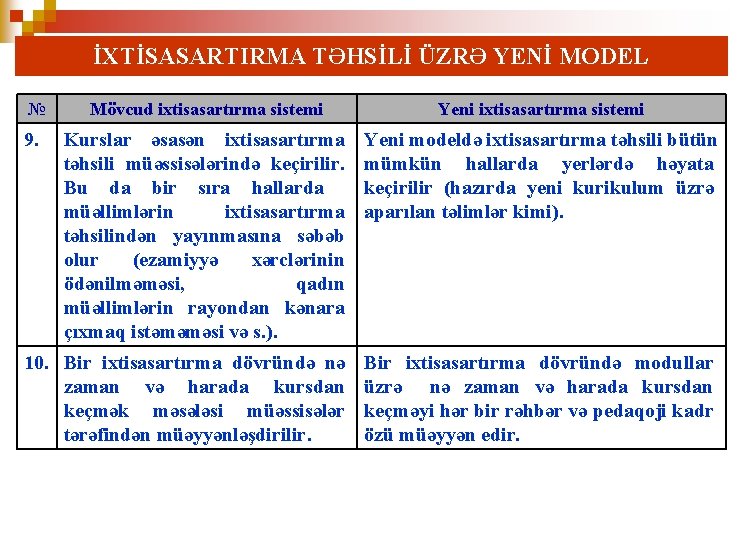 İXTİSASARTIRMA TƏHSİLİ ÜZRƏ YENİ MODEL

| № | Mövcud ixtisasartırma sistemi | Yeni ixtisasartırma sistemi |
|---|---|---|
| 9. | Kurslar əsasən ixtisasartırma təhsili müəssisələrində keçirilir. Bu da bir sıra hallarda müəllimlərin ixtisasartırma təhsilindən yayınmasına səbəb olur (ezamiyyə xərclərinin ödənilməməsi, qadın müəllimlərin rayondan kənara çıxmaq istəməməsi və s.). | Yeni modeldə ixtisasartırma təhsili bütün mümkün hallarda yerlərdə həyata keçirilir (hazırda yeni kurikulum üzrə aparılan təlimlər kimi). |
| 10. | Bir ixtisasartırma dövründə nə zaman və harada kursdan keçmək məsələsi müəssisələr tərəfindən müəyyənləşdirilir. | Bir ixtisasartırma dövründə modullar üzrə nə zaman və harada kursdan keçməyi hər bir rəhbər və pedaqoji kadr özü müəyyən edir. |